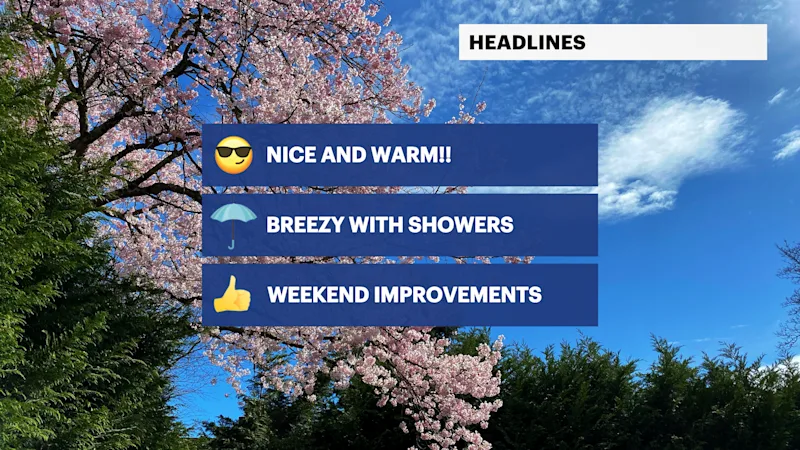 HEADLINES

NICE AND WARM!!

BREEZY WITH SHOWERS

WEEKEND IMPROVEMENTS